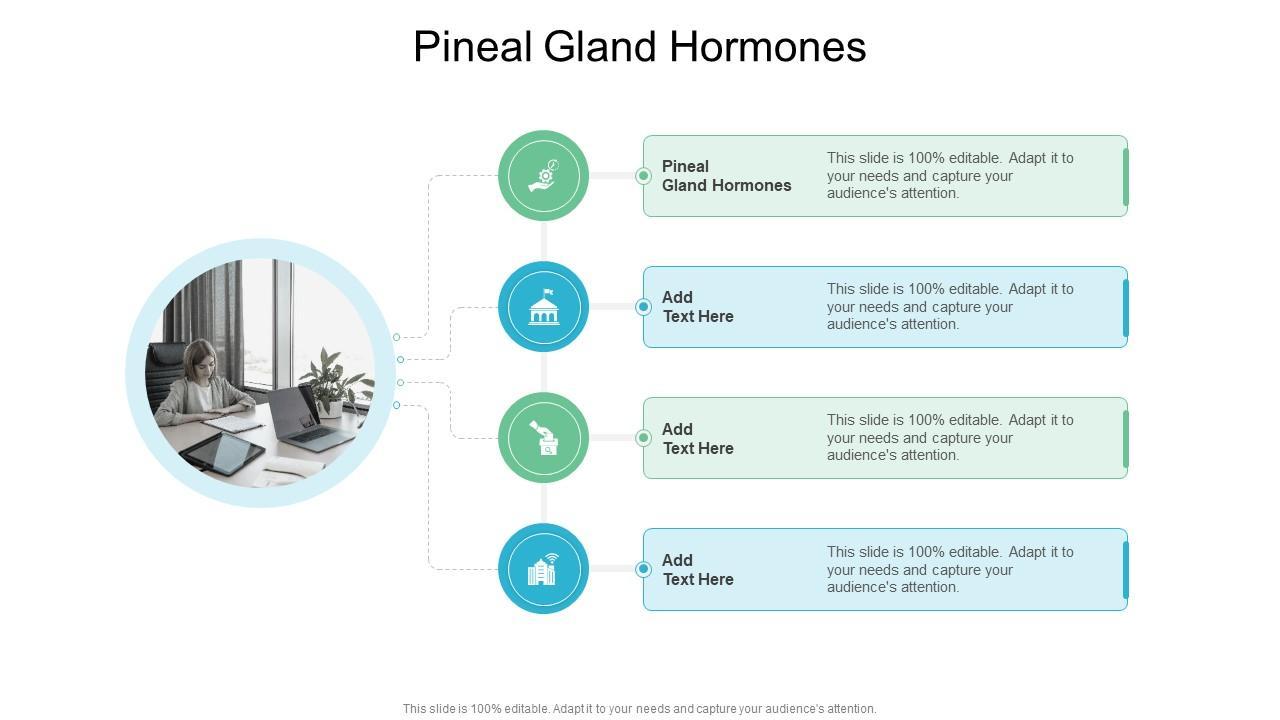 Pineal Gland Hormones

Pineal Gland Hormones

This slide is 100% editable. Adapt it to your needs and capture your audience's attention.

Add Text Here

This slide is 100% editable. Adapt it to your needs and capture your audience's attention.

Add Text Here

This slide is 100% editable. Adapt it to your needs and capture your audience's attention.

Add Text Here

This slide is 100% editable. Adapt it to your needs and capture your audience's attention.

This slide is 100% editable. Adapt it to your needs and capture your audience's attention.